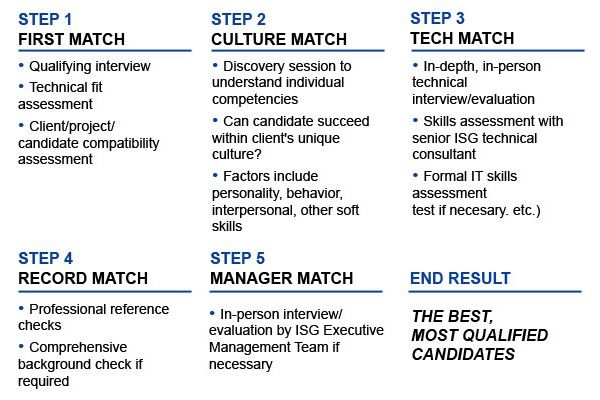 STEP 1
FIRST MATCH

• Qualifying interview

• Technical fit assessment

• Client/project/ candidate compatibility assessment

STEP 2
CULTURE MATCH

• Discovery session to understand individual competencies

• Can candidate succeed within client's unique culture?

• Factors include personality, behavior, interpersonal, other soft skills

STEP 3
TECH MATCH

• In-depth, in-person technical interview/evaluation

• Skills assessment with senior ISG technical consultant

• Formal IT skills assessment test if necesary. etc.)

STEP 4
RECORD MATCH

• Professional reference checks

• Comprehensive background check if required

STEP 5
MANAGER MATCH

• In-person interview/ evaluation by ISG Executive Management Team if necessary

END RESULT

THE BEST, MOST QUALIFIED CANDIDATES